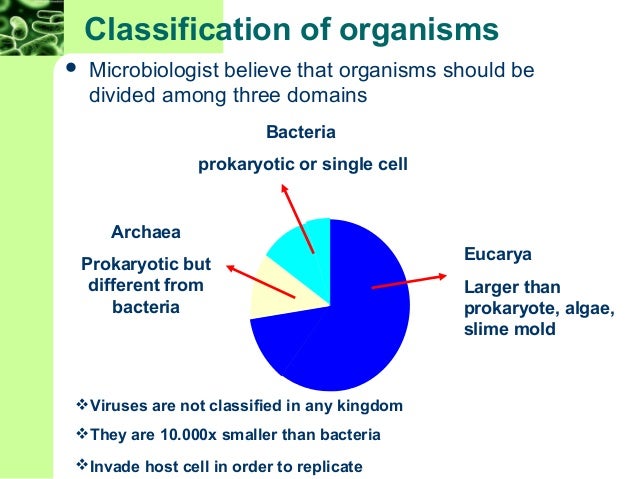 Classification of organisms

• Microbiologist believe that organisms should be divided among three domains

Bacteria

prokaryotic or single cell

Archaea

Prokaryotic but different from bacteria

Eucarya

Larger than prokaryote, algae, slime mold

❖Viruses are not classified in any kingdom

❖They are 10.000x smaller than bacteria

❖Invade host cell in order to replicate